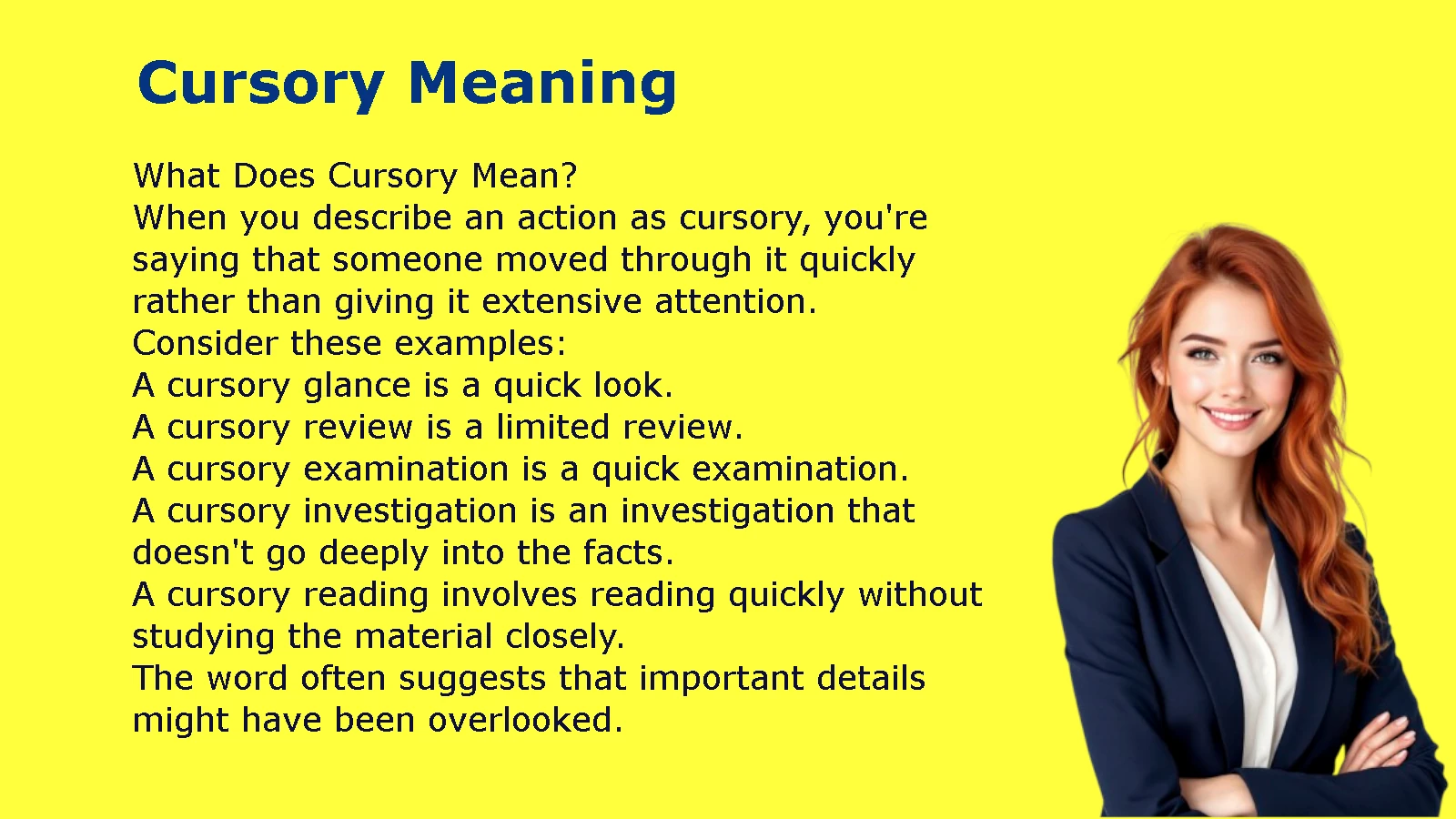 Cursory Meaning

What Does Cursory Mean?
When you describe an action as cursory, you're saying that someone moved through it quickly rather than giving it extensive attention.
Consider these examples:
A cursory glance is a quick look.
A cursory review is a limited review.
A cursory examination is a quick examination.
A cursory investigation is an investigation that doesn't go deeply into the facts.
A cursory reading involves reading quickly without studying the material closely.
The word often suggests that important details might have been overlooked.